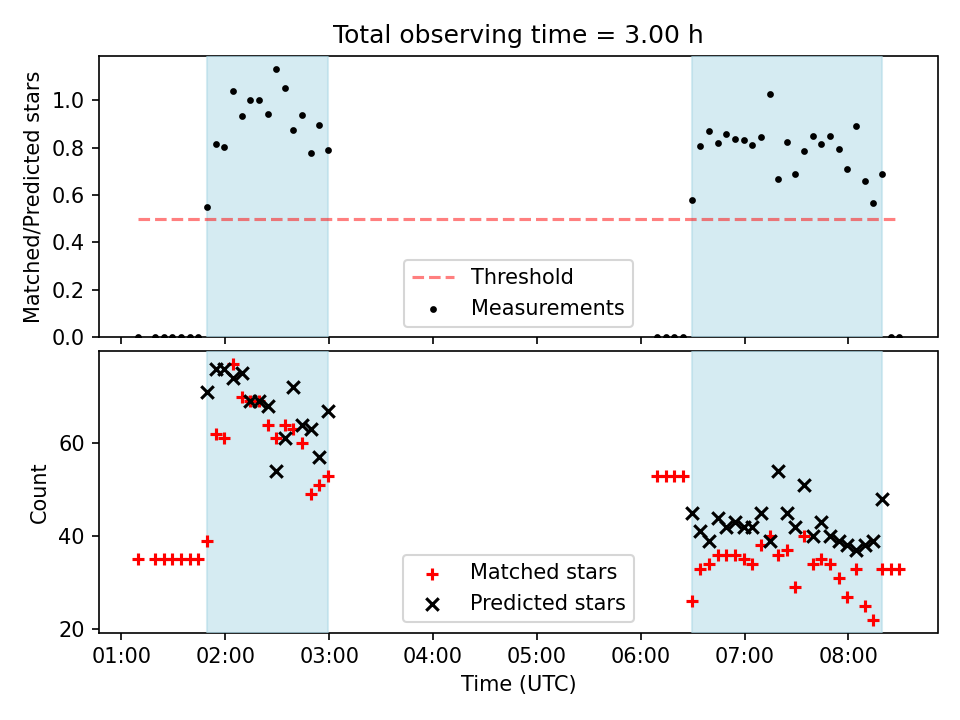 Total observing time = 3.00 h

Matched/Predicted stars

1.0
0.8
0.6
0.4
0.2
0.0

Threshold
Measurements

Count

60
40
20

Matched stars
Predicted stars

01:00 02:00 03:00 04:00 05:00 06:00 07:00 08:00

Time (UTC)